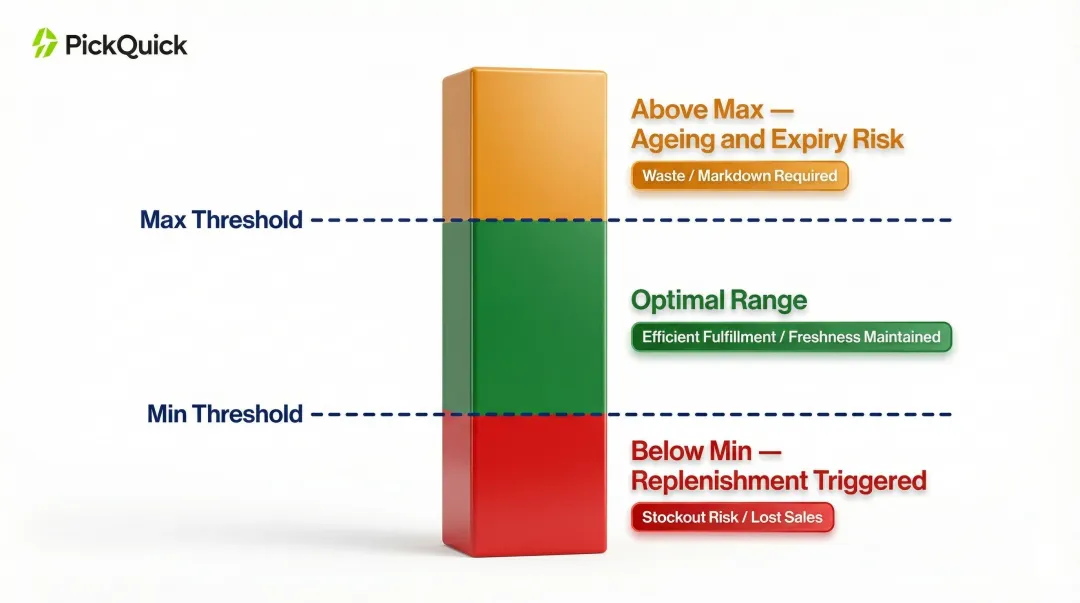 PickQuick

Above Max —
Ageing and Expiry Risk

Waste / Markdown Required

Max Threshold

Optimal Range

Efficient Fulfillment / Freshness Maintained

Min Threshold

Below Min —
Replenishment Triggered

Stockout Risk / Lost Sales